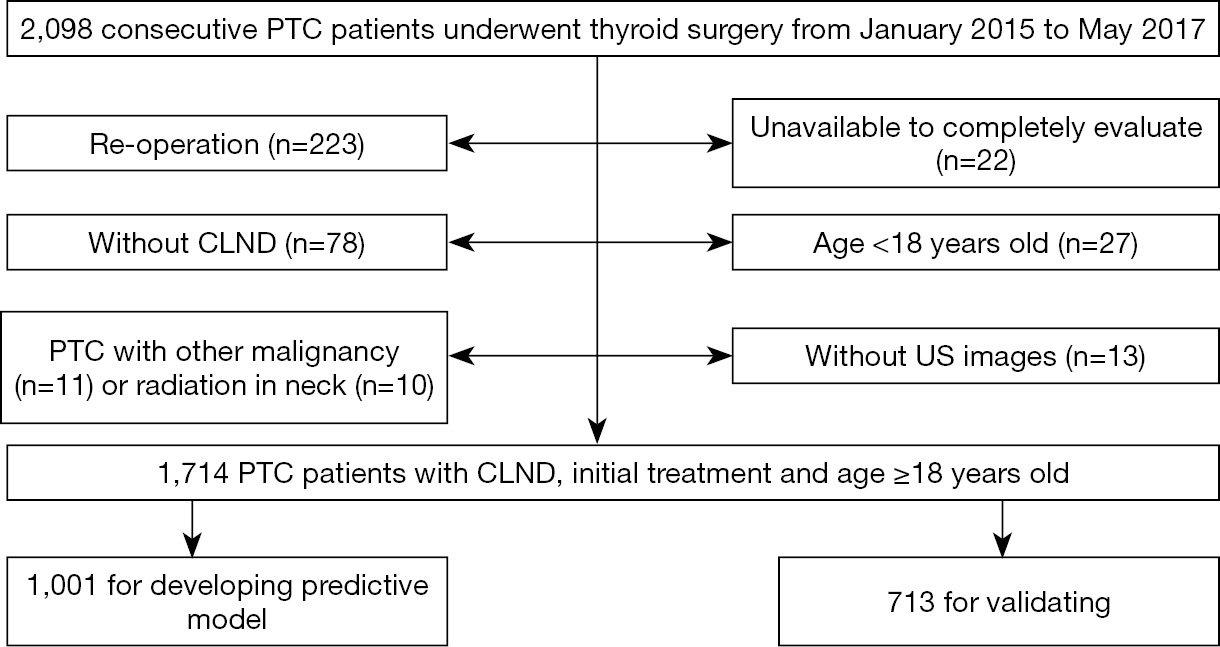 2,098 consecutive PTC patients underwent thyroid surgery from January 2015 to May 2017

Re-operation (n=223)

Unavailable to completely evaluate (n=22)

Without CLND (n=78)

Age <18 years old (n=27)

PTC with other malignancy (n=11) or radiation in neck (n=10)

Without US images (n=13)

1,714 PTC patients with CLND, initial treatment and age ≥18 years old

1,001 for developing predictive model

713 for validating